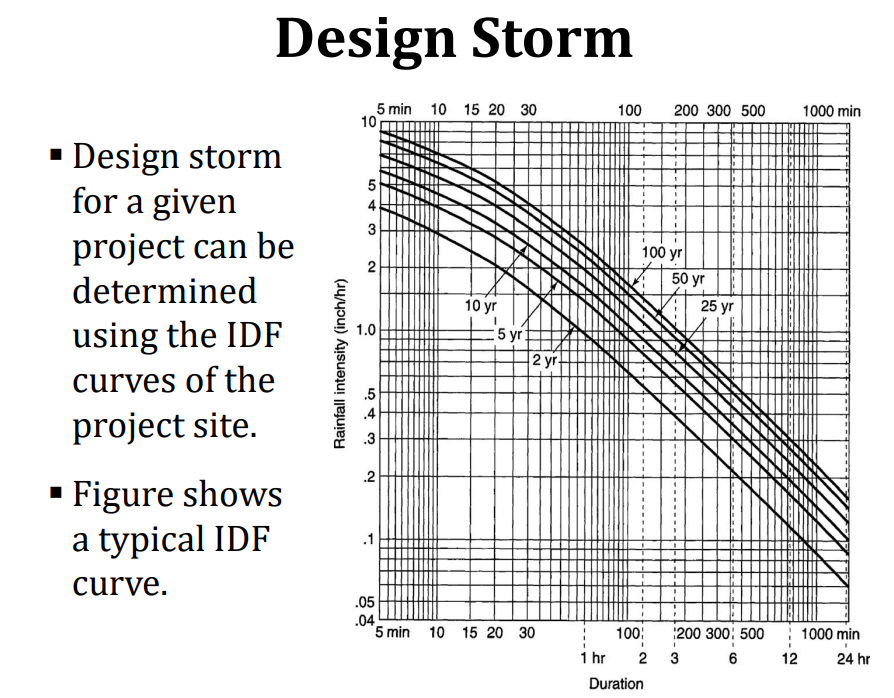 Design Storm

▪ Design storm for a given project can be determined using the IDF curves of the project site.

▪ Figure shows a typical IDF curve.

5 min 10 15 20 30 100 200 300 500 1000 min

10
5
4
3
2
1.0
.5
.4
.3
.2
.1
.05
.04

Rainfall intensity (inch/hr)

100 yr
50 yr
25 yr
10 yr
5 yr
2 yr

5 min 10 15 20 30 100 200 300 500 1000 min
1 hr 2 3 6 12 24 hr

Duration